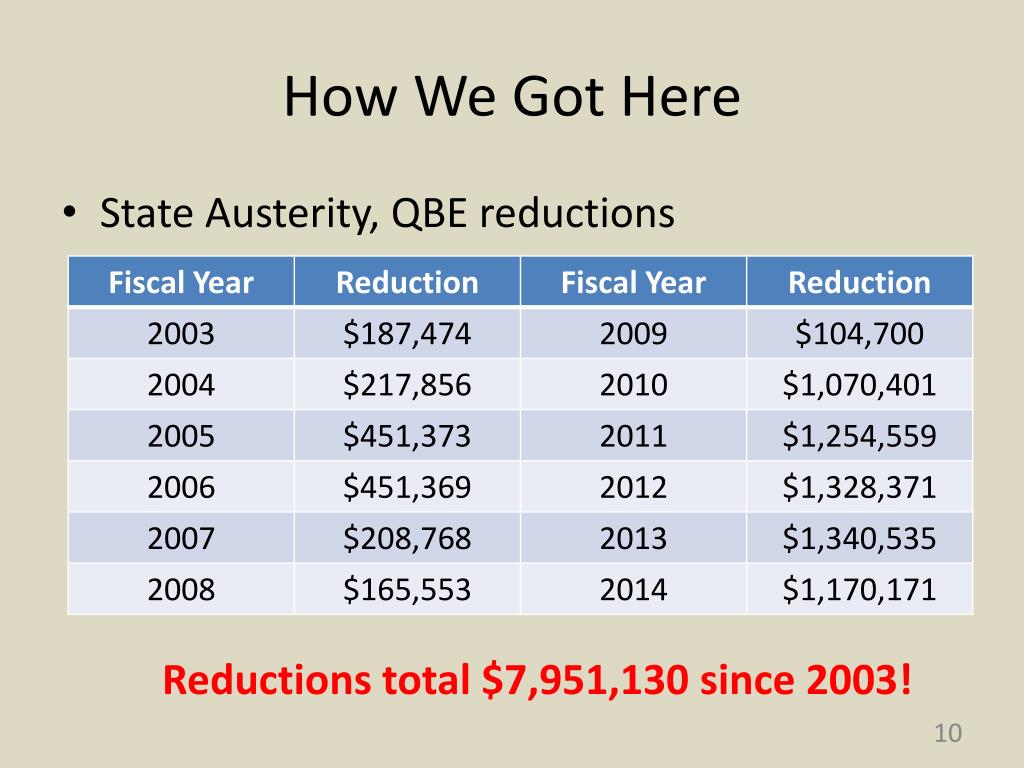 How We Got Here

• State Austerity, QBE reductions

| Fiscal Year | Reduction | Fiscal Year | Reduction |
|---|---|---|---|
| 2003 | \$187,474 | 2009 | \$104,700 |
| 2004 | \$217,856 | 2010 | \$1,070,401 |
| 2005 | \$451,373 | 2011 | \$1,254,559 |
| 2006 | \$451,369 | 2012 | \$1,328,371 |
| 2007 | \$208,768 | 2013 | \$1,340,535 |
| 2008 | \$165,553 | 2014 | \$1,170,171 |

Reductions total \$7,951,130 since 2003!

10